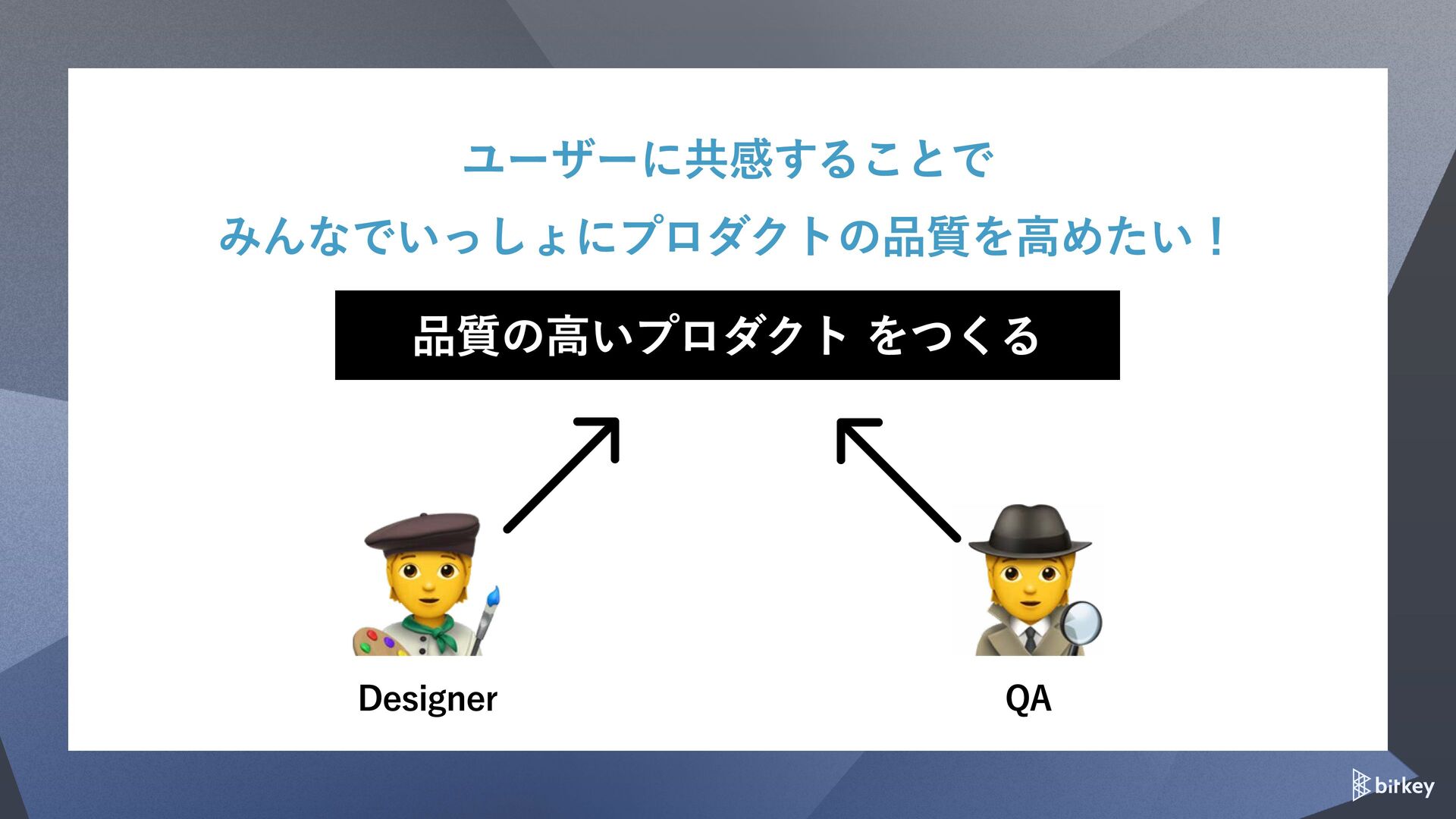 ユーザーに共感することで
みんなでいっしょにプロダクトの品質を高めたい！

品質の高いプロダクト をつくる

Designer

QA

bitkey